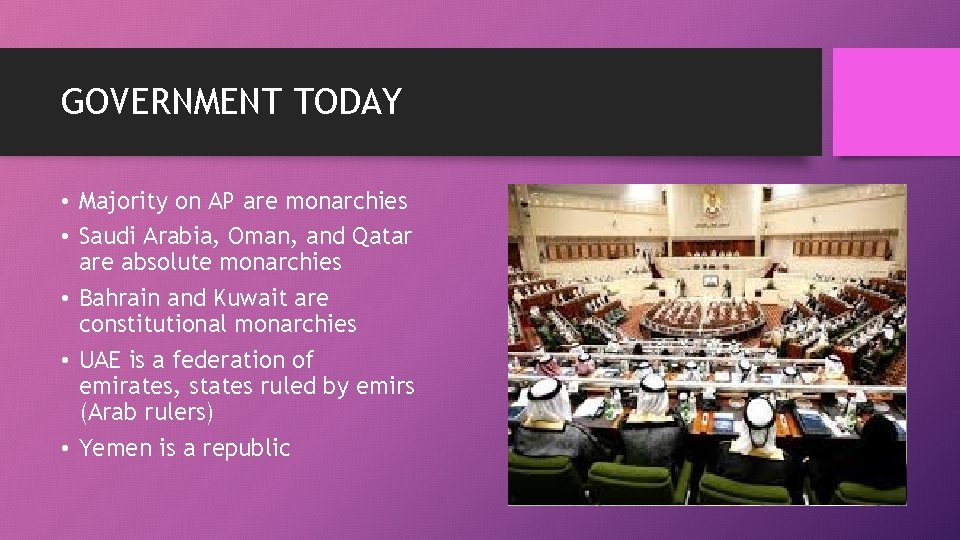 GOVERNMENT TODAY

• Majority on AP are monarchies
• Saudi Arabia, Oman, and Qatar are absolute monarchies
• Bahrain and Kuwait are constitutional monarchies
• UAE is a federation of emirates, states ruled by emirs (Arab rulers)
• Yemen is a republic